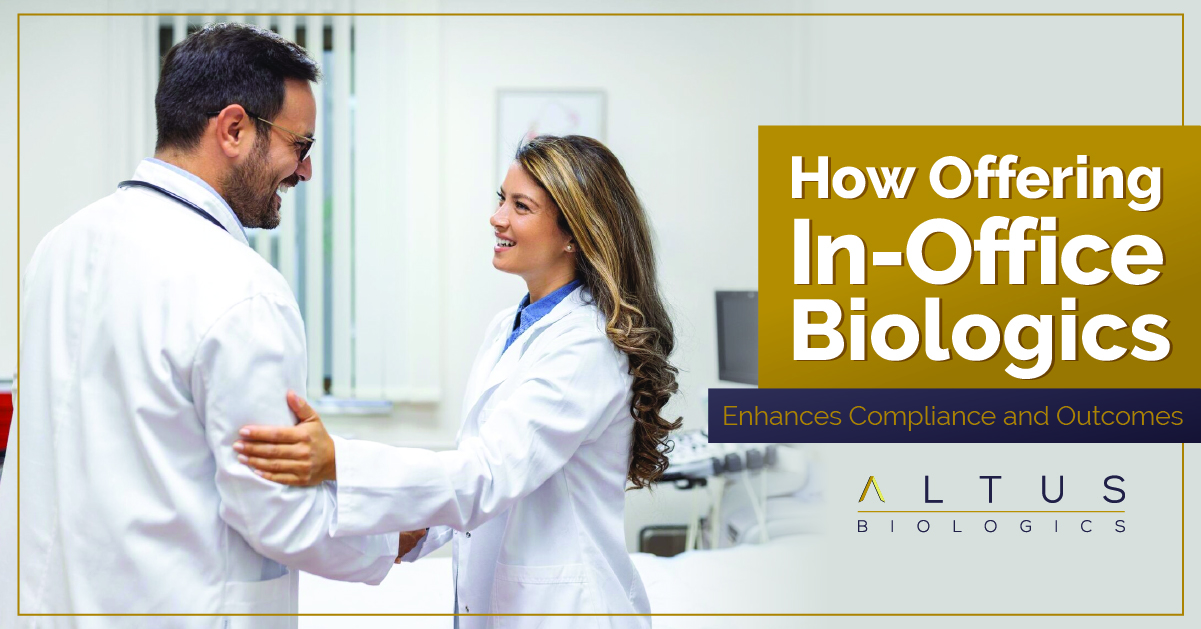 How Offering In-Office Biologics

Enhances Compliance and Outcomes

ALTUS
BIOLOGICS